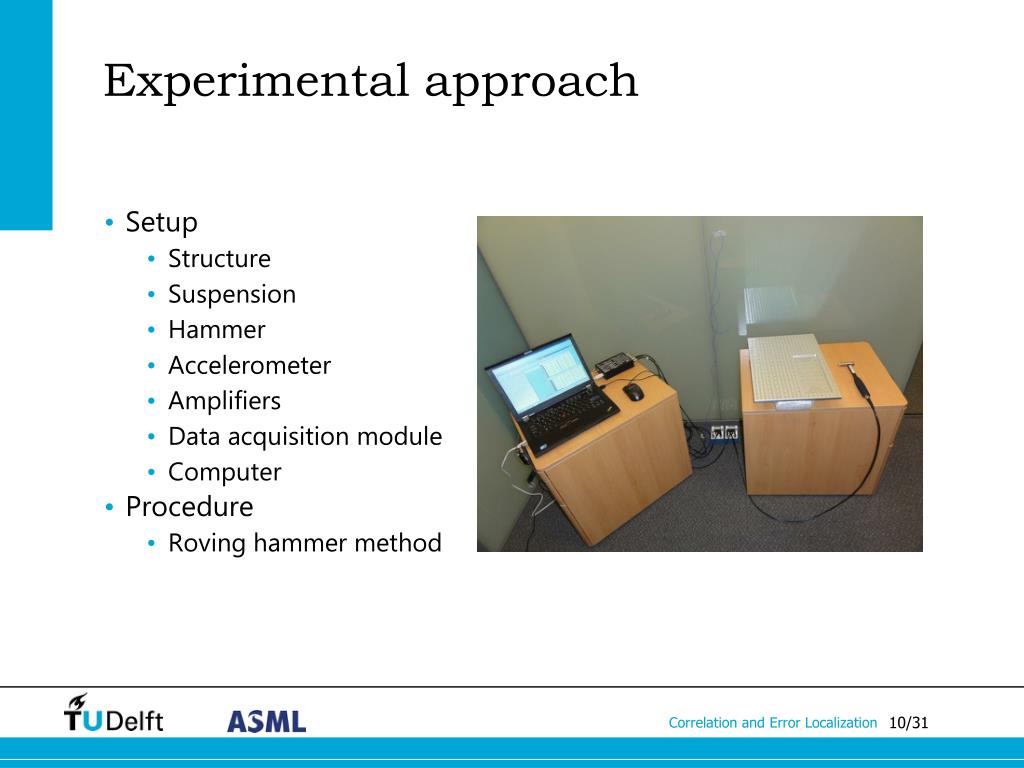 Experimental approach

• Setup
  • Structure
  • Suspension
  • Hammer
  • Accelerometer
  • Amplifiers
  • Data acquisition module
  • Computer
• Procedure
  • Roving hammer method

TUDelft ASML

Correlation and Error Localization 10/31